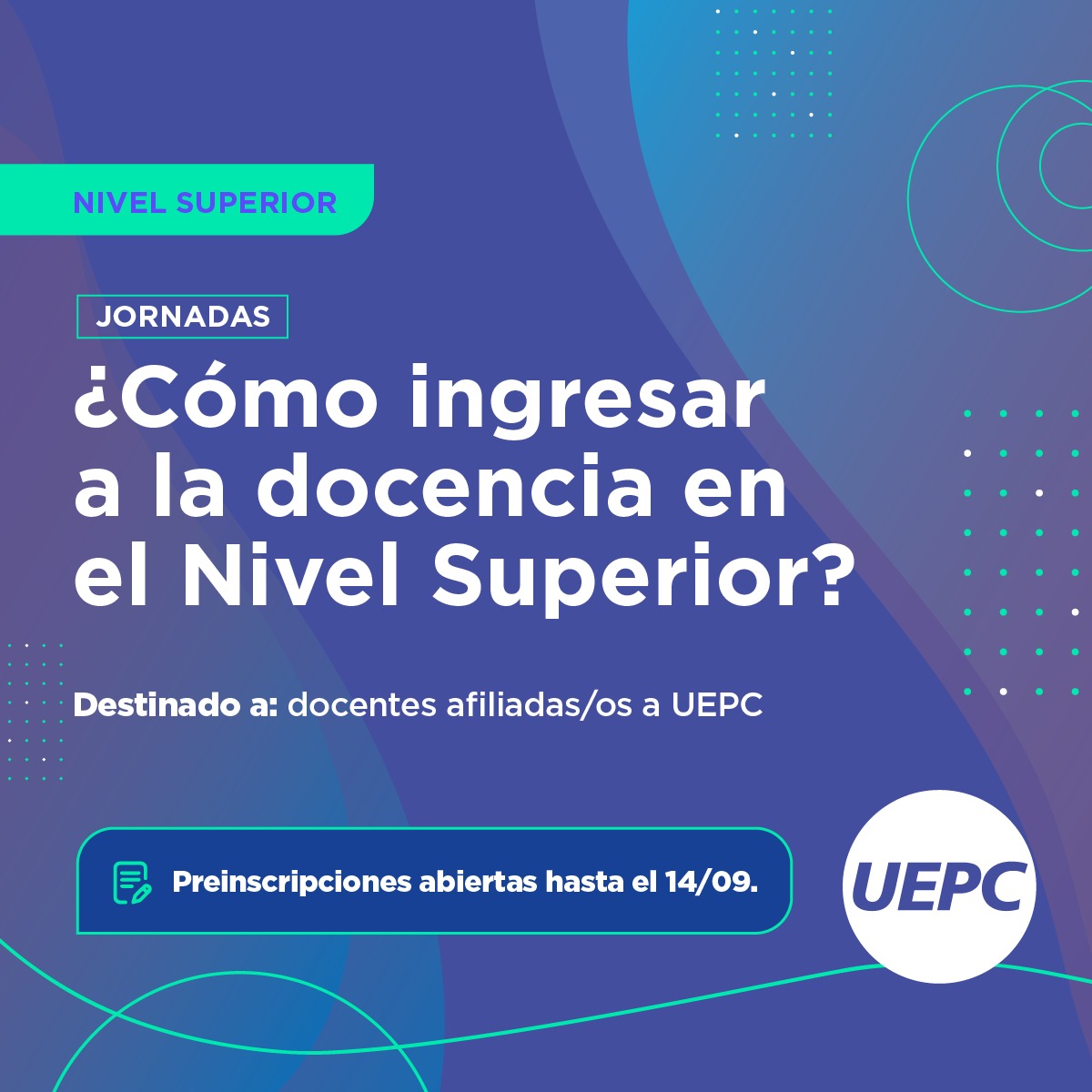 NIVEL SUPERIOR

JORNADAS

¿Cómo ingresar a la docencia en el Nivel Superior?

Destinado a: docentes afiliadas/os a UEPC

Preinscripciones abiertas hasta el 14/09.

UEPC